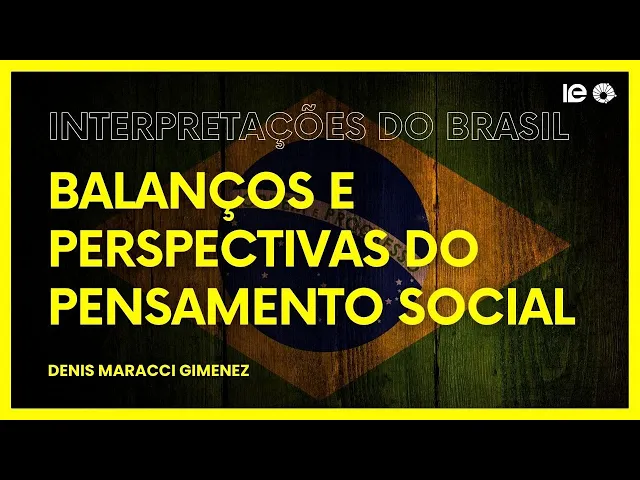 ie

INTERPRETAÇÕES DO BRASIL

BALANÇOS E PERSPECTIVAS DO PENSAMENTO SOCIAL

DENIS MARACCI GIMENEZ